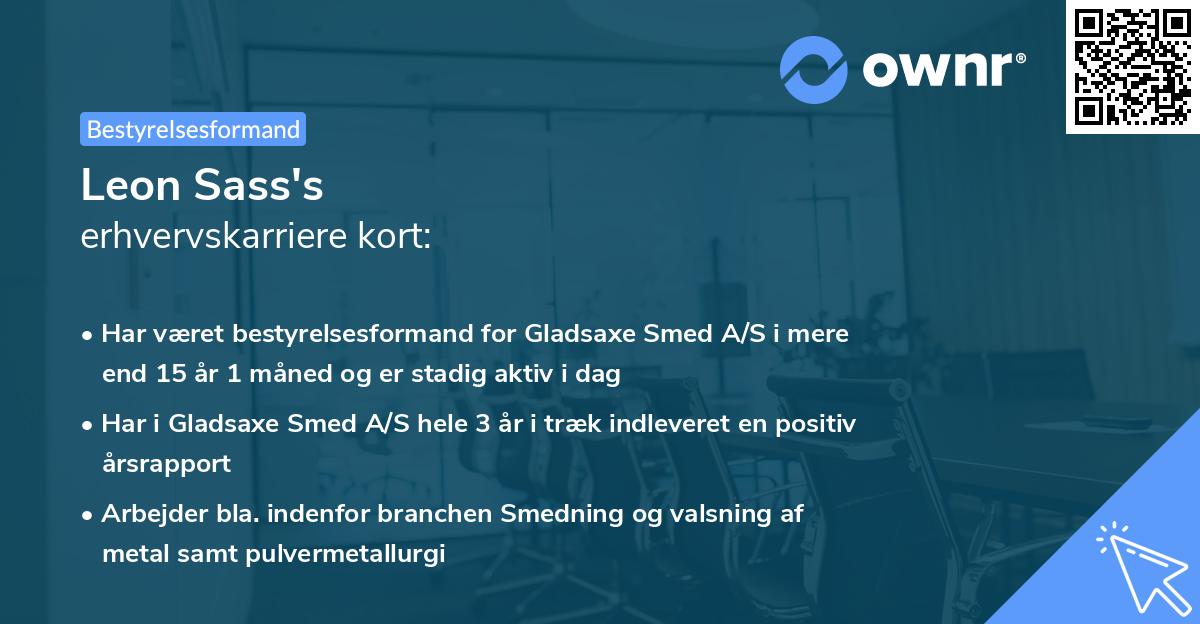 ownr®

Bestyrelsesformand

Leon Sass's
erhvervskarriere kort:

• Har været bestyrelsesformand for Gladsaxe Smed A/S i mere end 15 år 1 måned og er stadig aktiv i dag

• Har i Gladsaxe Smed A/S hele 3 år i træk indleveret en positiv årsrapport

• Arbejder bla. indenfor branchen Smedning og valsning af metal samt pulvermetallurgi